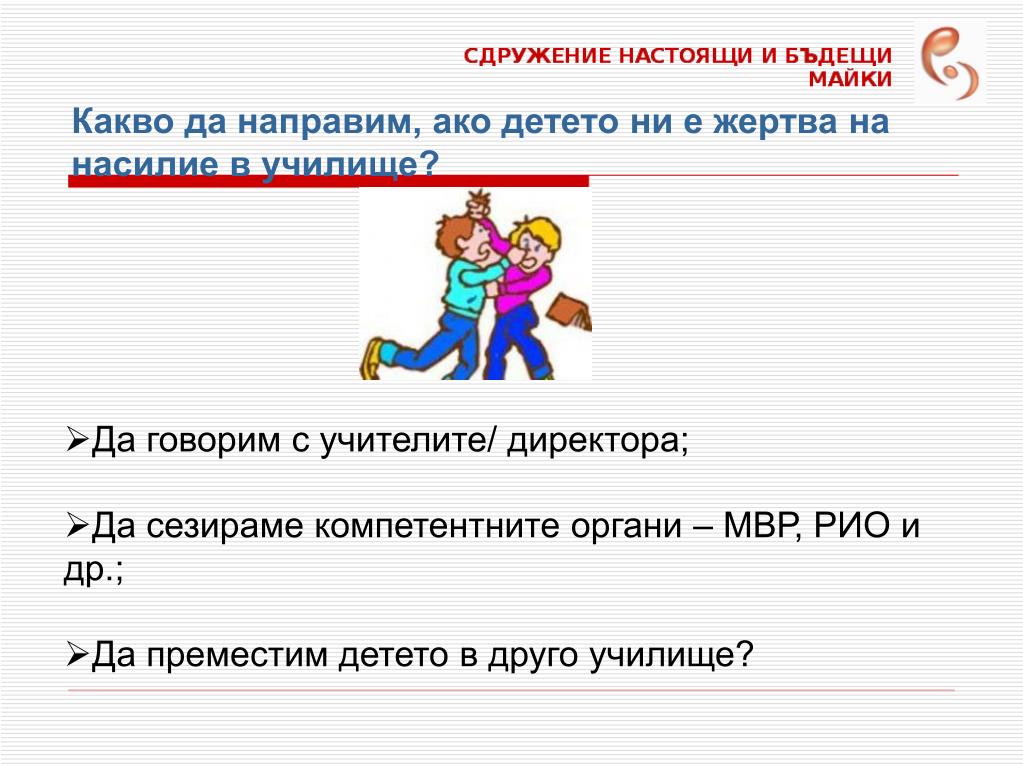 СДРУЖЕНИЕ НАСТОЯЩИ И БЪДЕЩИ МАЙКИ

Какво да направим, ако детето ни е жертва на насилие в училище?

➢Да говорим с учителите/ директора;

➢Да сезираме компетентните органи – МВР, РИО и др.;

➢Да преместим детето в друго училище?